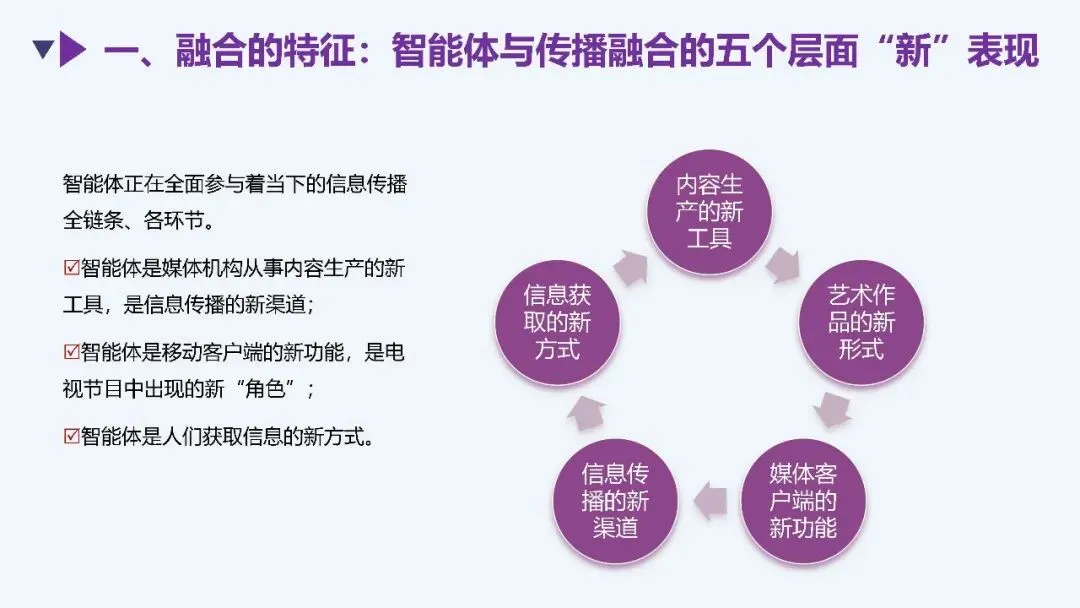 一、融合的特征：智能体与传播融合的五个层面“新”表现

智能体正在全面参与着当下的信息传播全链条、各环节。

☑智能体是媒体机构从事内容生产的新工具，是信息传播的新渠道；

☑智能体是移动客户端的新功能，是电视节目中出现的新“角色”；

☑智能体是人们获取信息的新方式。

内容生产的新工具

艺术作品的新形式

媒体客户端的新功能

信息传播的新渠道

信息获取的新方式